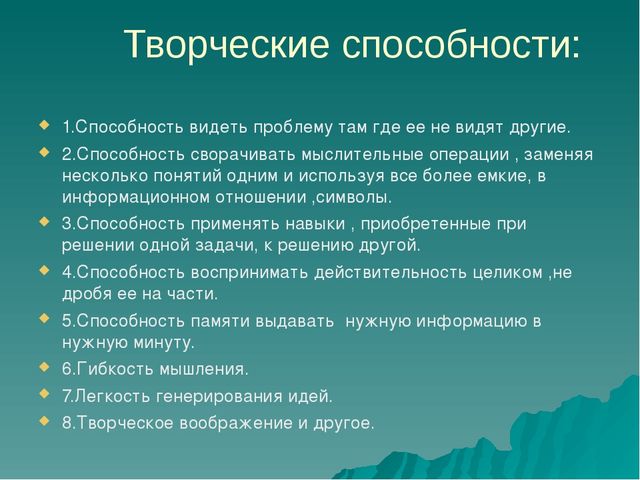 Творческие способности:

1.Способность видеть проблему там где ее не видят другие.

2.Способность сворачивать мыслительные операции , заменяя несколько понятий одним и используя все более емкие, в информационном отношении ,символы.

3.Способность применять навыки , приобретенные при решении одной задачи, к решению другой.

4.Способность воспринимать действительность целиком ,не дробя ее на части.

5.Способность памяти выдавать нужную информацию в нужную минуту.

6.Гибкость мышления.

7.Легкость генерирования идей.

8.Творческое воображение и другое.